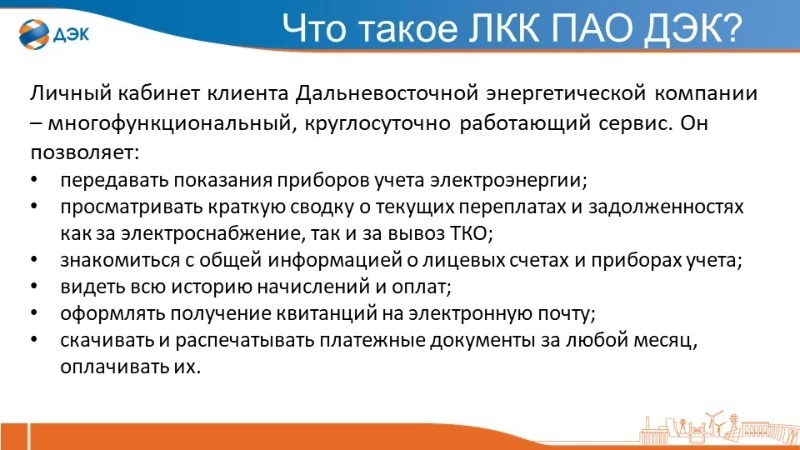 ДЭК

Что такое ЛКК ПАО ДЭК?

Личный кабинет клиента Дальневосточной энергетической компании – многофункциональный, круглосуточно работающий сервис. Он позволяет:

• передавать показания приборов учета электроэнергии;
• просматривать краткую сводку о текущих переплатах и задолженностях как за электроснабжение, так и за вывоз ТКО;
• знакомиться с общей информацией о лицевых счетах и приборах учета;
• видеть всю историю начислений и оплат;
• оформлять получение квитанций на электронную почту;
• скачивать и распечатывать платежные документы за любой месяц, оплачивать их.